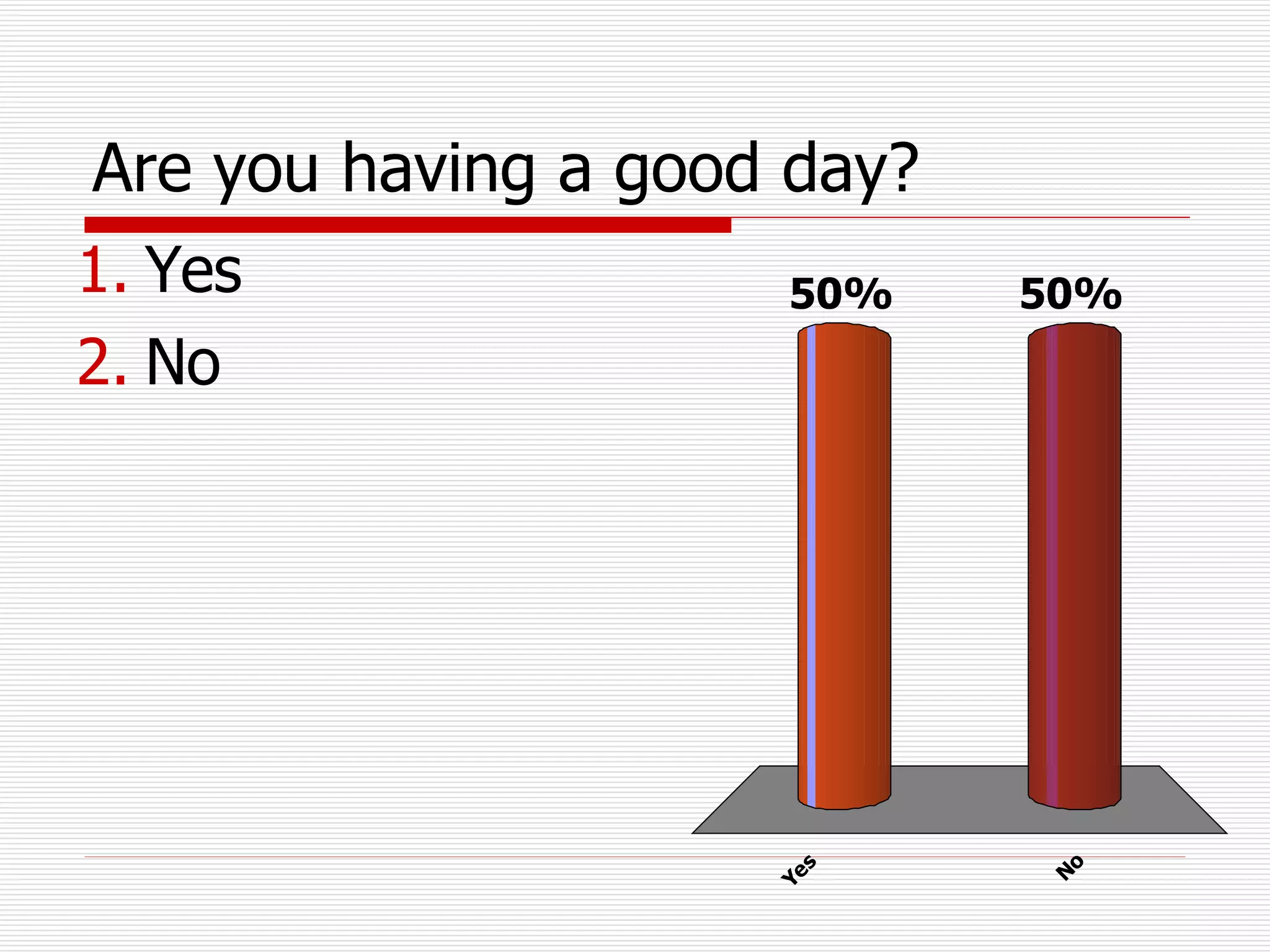 Are you having a good day?

1. Yes
2. No

50%
50%

Yes
No